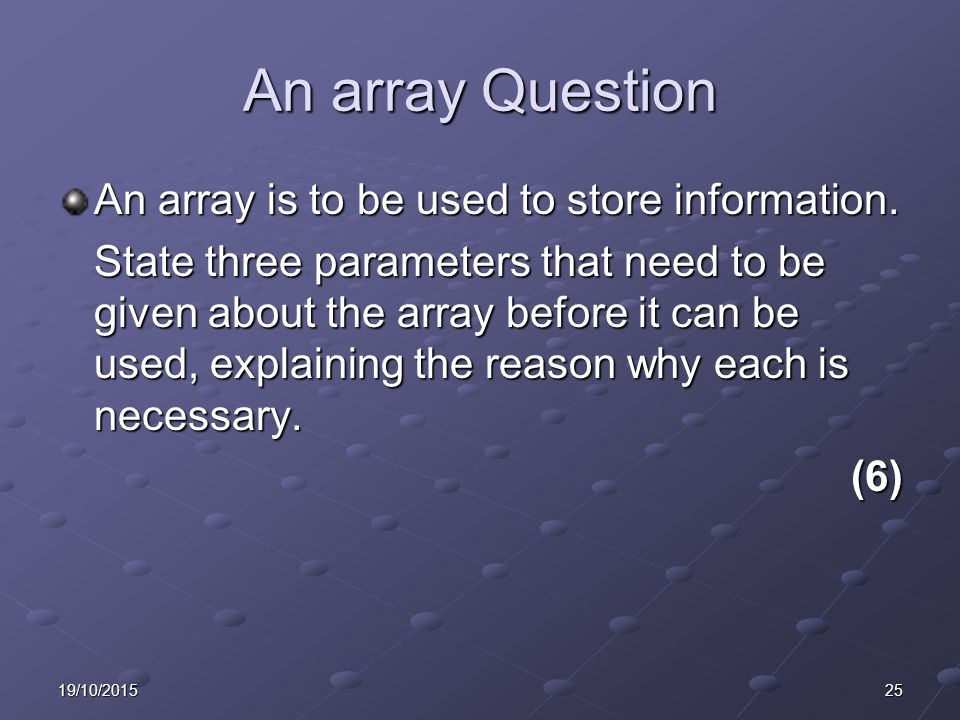 An array Question

An array is to be used to store information.

State three parameters that need to be given about the array before it can be used, explaining the reason why each is necessary.

(6)

19/10/2015

25